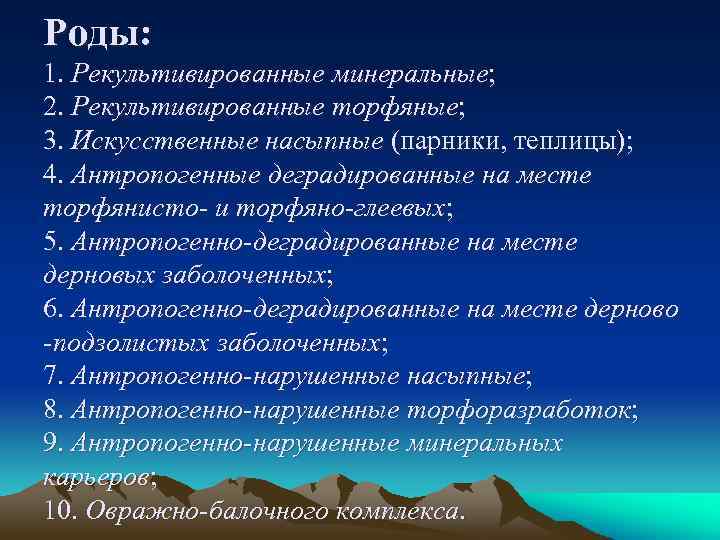 Роды:
1. Рекультивированные минеральные;
2. Рекультивированные торфяные;
3. Искусственные насыпные (парники, теплицы);
4. Антропогенные деградированные на месте торфянисто- и торфяно-глеевых;
5. Антропогенно-деградированные на месте дерновых заболоченных;
6. Антропогенно-деградированные на месте дерново -подзолистых заболоченных;
7. Антропогенно-нарушенные насыпные;
8. Антропогенно-нарушенные торфоразработок;
9. Антропогенно-нарушенные минеральных карьеров;
10. Овражно-балочного комплекса.